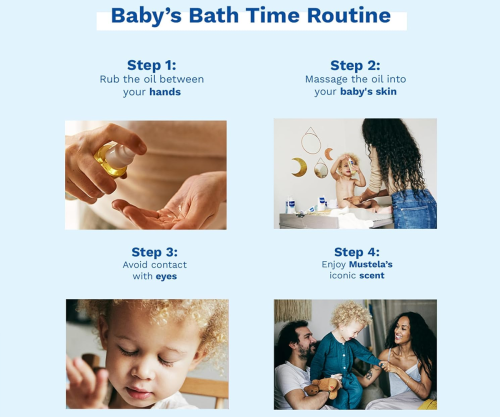 Baby's Bath Time Routine

Step 1:
Rub the oil between your hands

Step 2:
Massage the oil into your baby's skin

Step 3:
Avoid contact with eyes

Step 4:
Enjoy Mustela's iconic scent